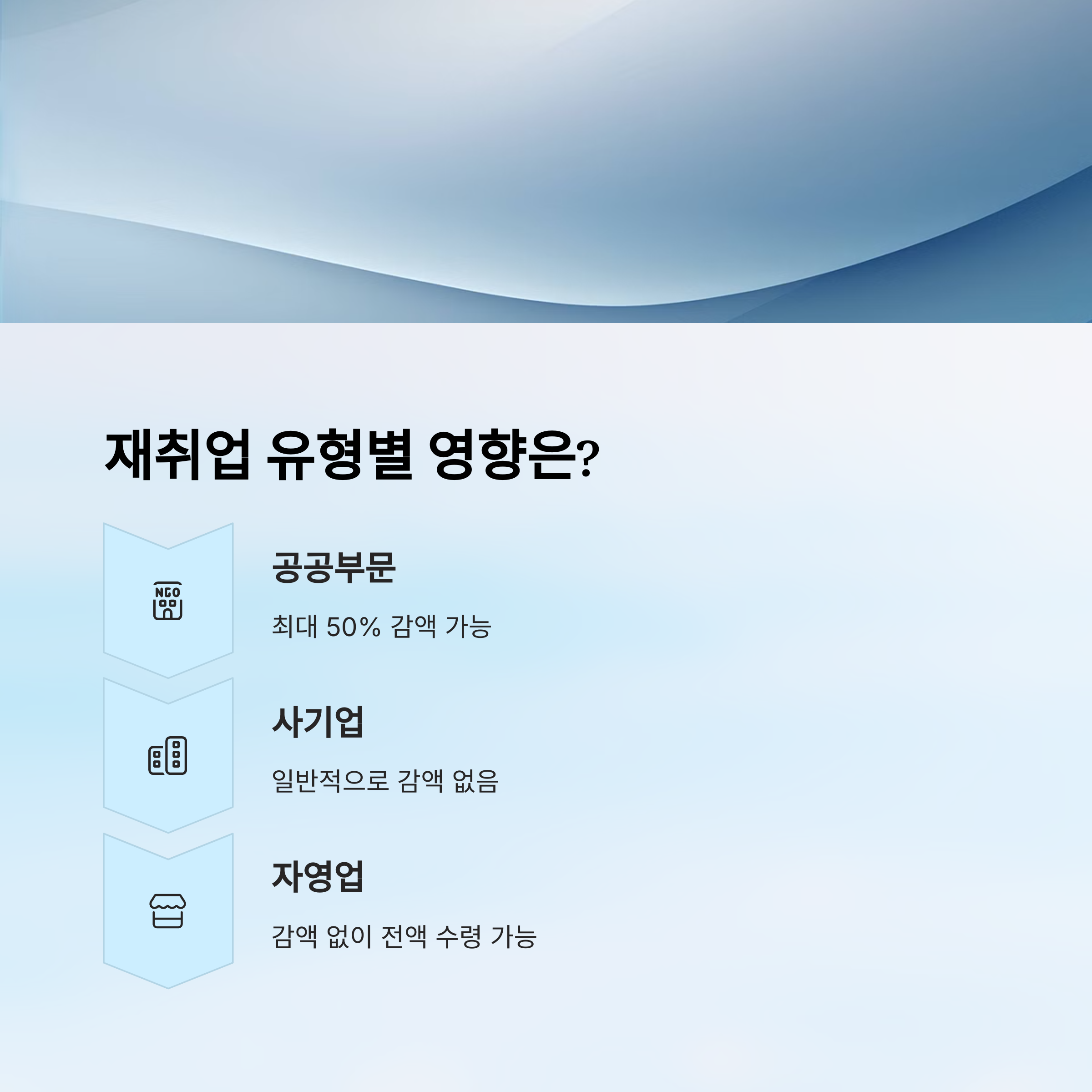 재취업 유형별 영향은?

NGO

공공부문

최대 50% 감액 가능

사기업

일반적으로 감액 없음

자영업

감액 없이 전액 수령 가능